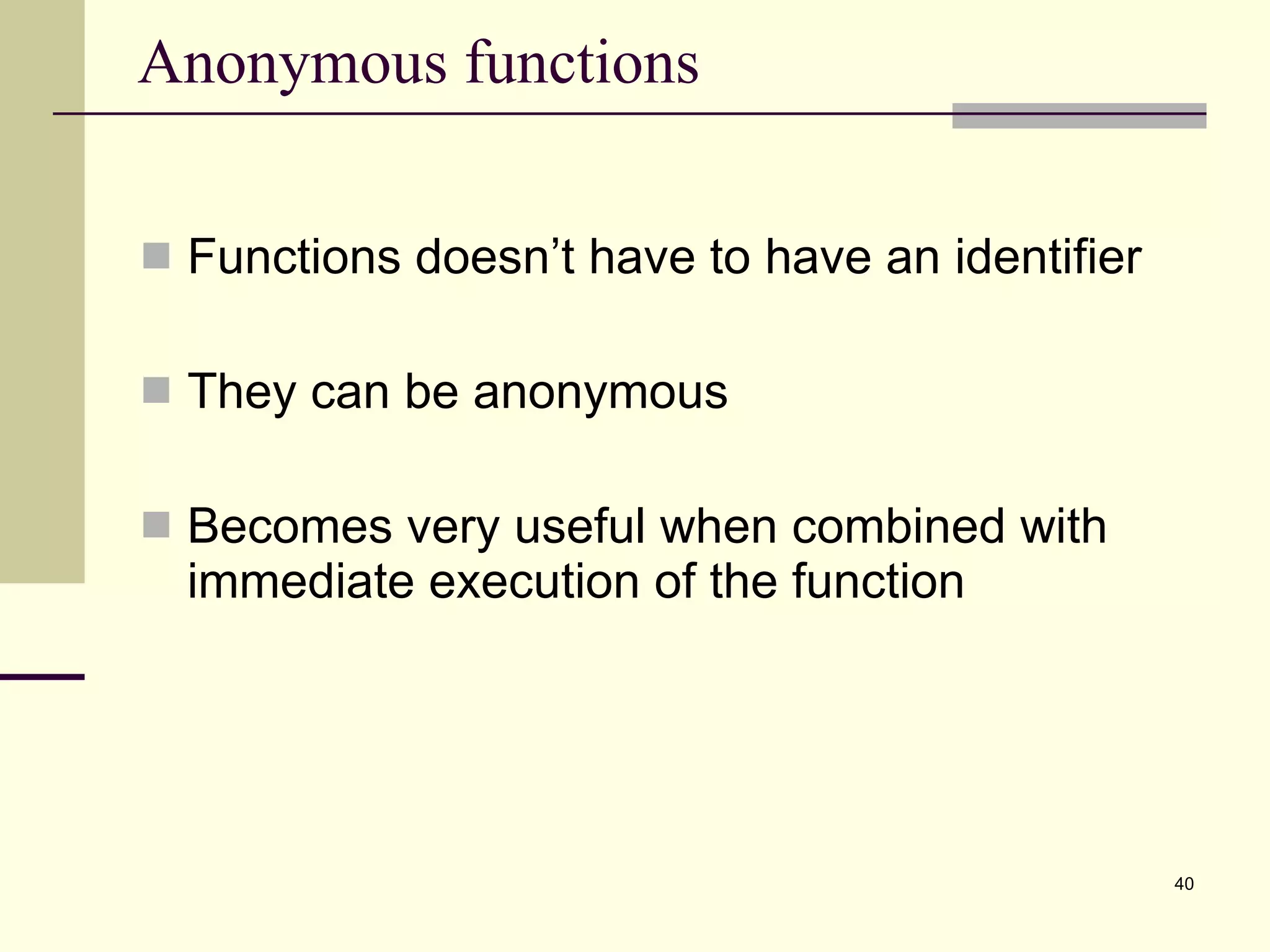 Anonymous functions

Functions doesn’t have to have an identifier

They can be anonymous

Becomes very useful when combined with immediate execution of the function

40